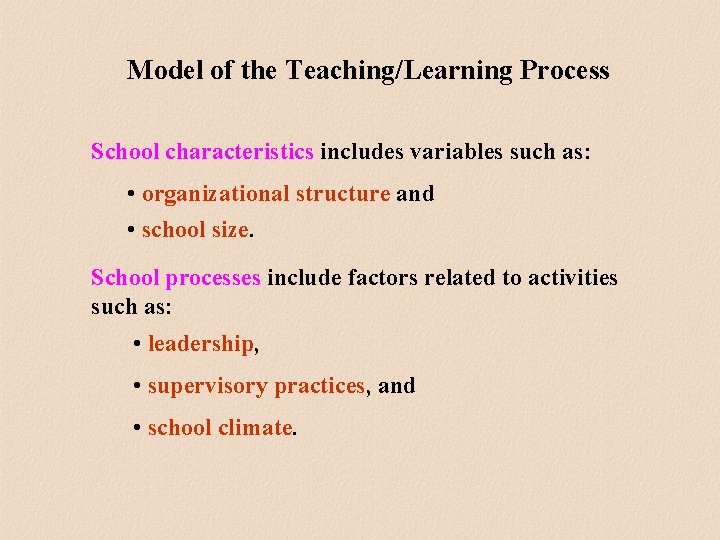 Model of the Teaching/Learning Process

School characteristics includes variables such as:

• organizational structure and

• school size.

School processes include factors related to activities such as:

• leadership,

• supervisory practices, and

• school climate.